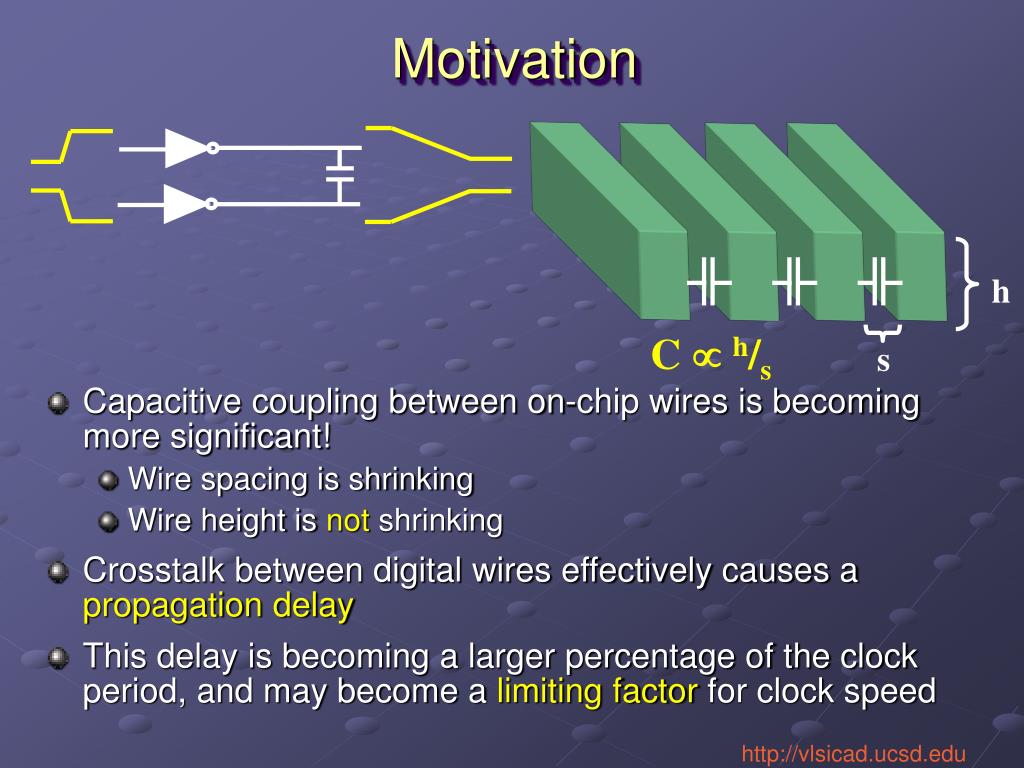 Motivation

h

$C \propto {}^{h}/_{s}$

s

Capacitive coupling between on-chip wires is becoming more significant!

Wire spacing is shrinking

Wire height is not shrinking

Crosstalk between digital wires effectively causes a propagation delay

This delay is becoming a larger percentage of the clock period, and may become a limiting factor for clock speed

http://vlsicad.ucsd.edu